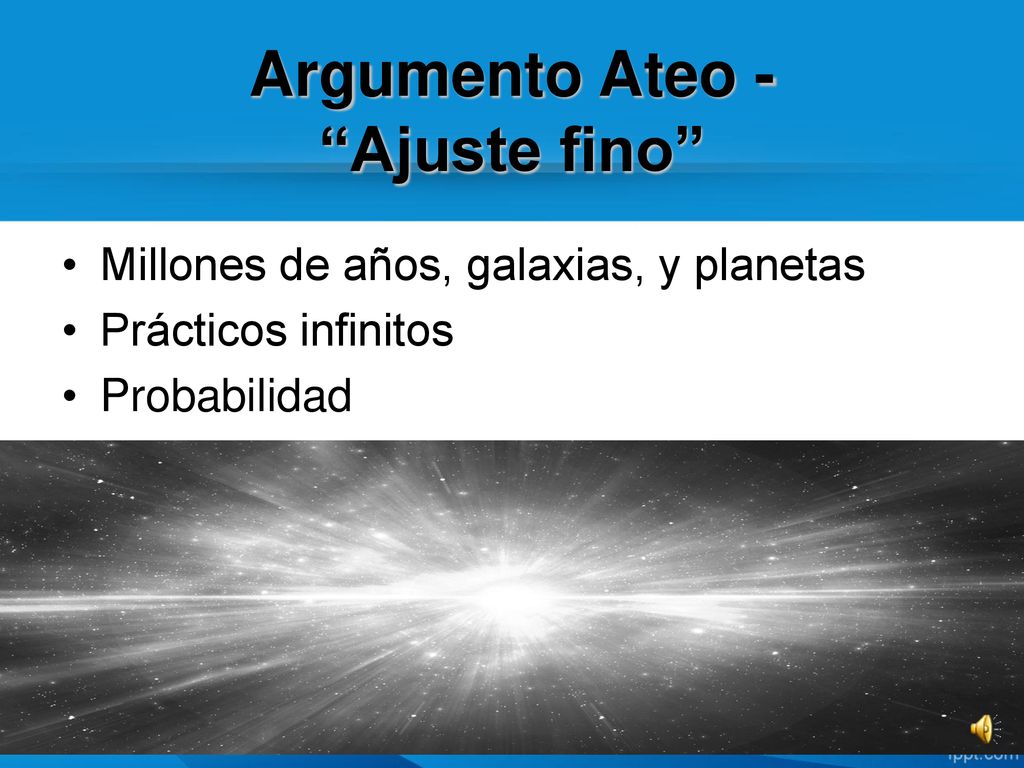 Argumento Ateo - “Ajuste fino”

• Millones de años, galaxias, y planetas
• Prácticos infinitos
• Probabilidad

fppt.com